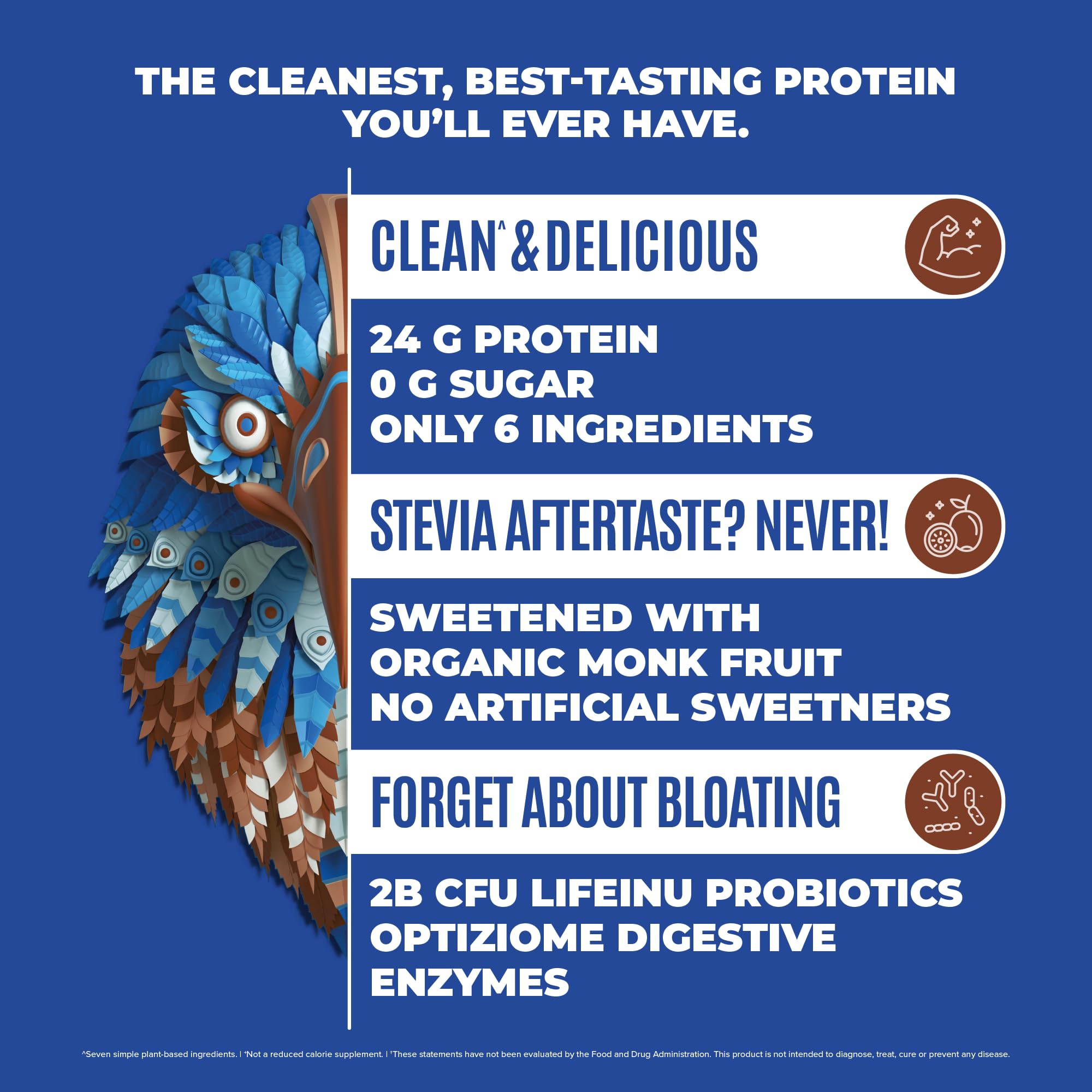 THE CLEANEST, BEST-TASTING PROTEIN YOU'LL EVER HAVE.

CLEAN^ & DELICIOUS

24 G PROTEIN
0 G SUGAR
ONLY 6 INGREDIENTS

STEVIA AFTERTASTE? NEVER!

SWEETENED WITH ORGANIC MONK FRUIT
NO ARTIFICIAL SWEETNERS

FORGET ABOUT BLOATING

2B CFU LIFEINU PROBIOTICS
OPTIZIOME DIGESTIVE ENZYMES

^Seven simple plant-based ingredients. | *Not a reduced calorie supplement. | †These statements have not been evaluated by the Food and Drug Administration. This product is not intended to diagnose, treat, cure or prevent any disease.